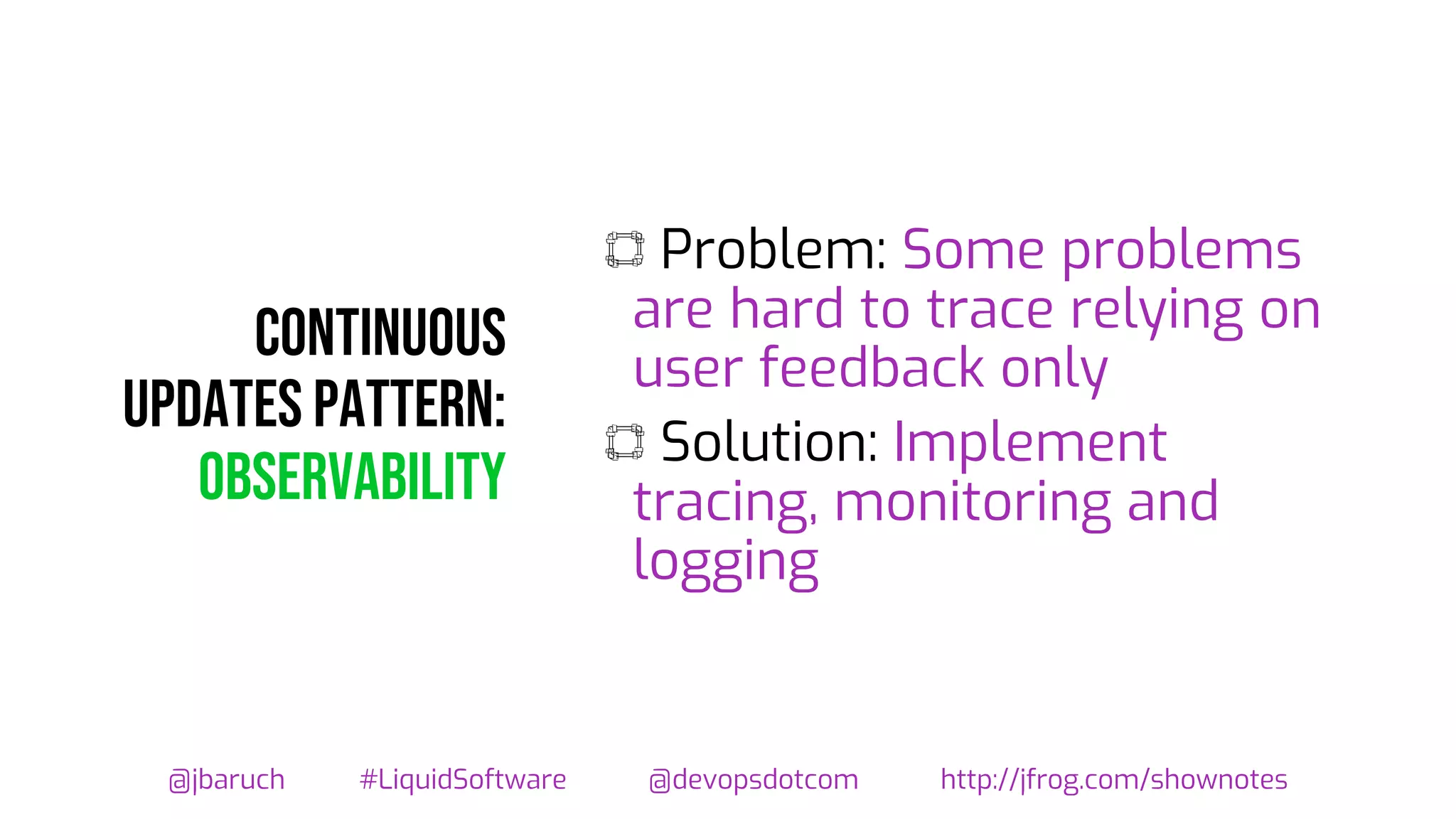 CONTINUOUS UPDATES PATTERN: OBSERVABILITY

Problem: Some problems are hard to trace relying on user feedback only

Solution: Implement tracing, monitoring and logging

@jbaruch #LiquidSoftware @devopsdotcom http://jfrog.com/shownotes